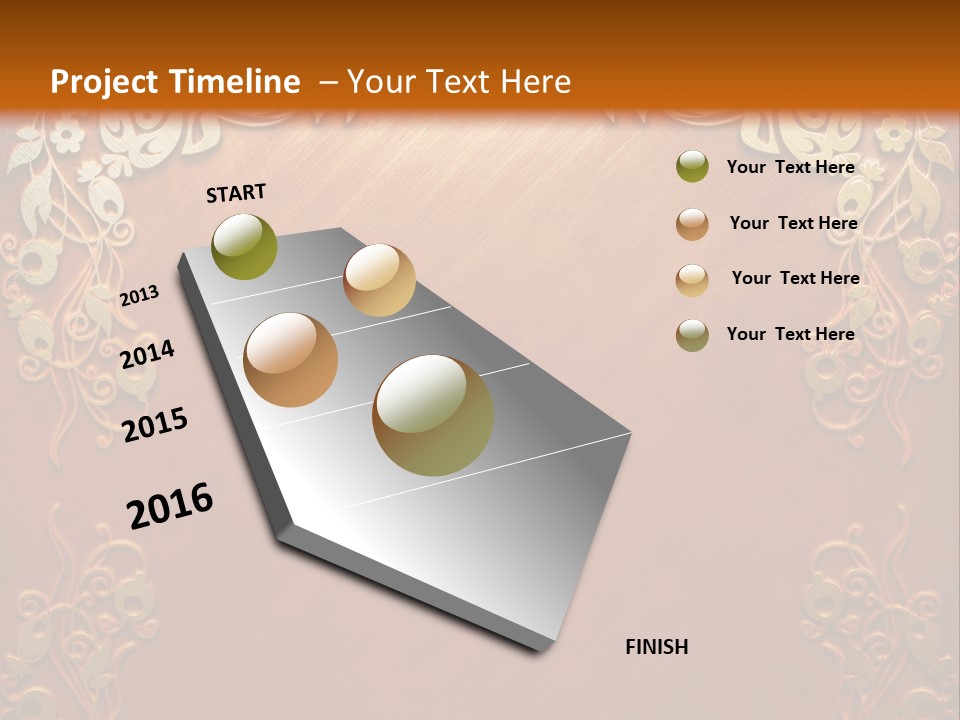 Project Timeline – Your Text Here

START

2013

2014

2015

2016

FINISH

Your Text Here

Your Text Here

Your Text Here

Your Text Here